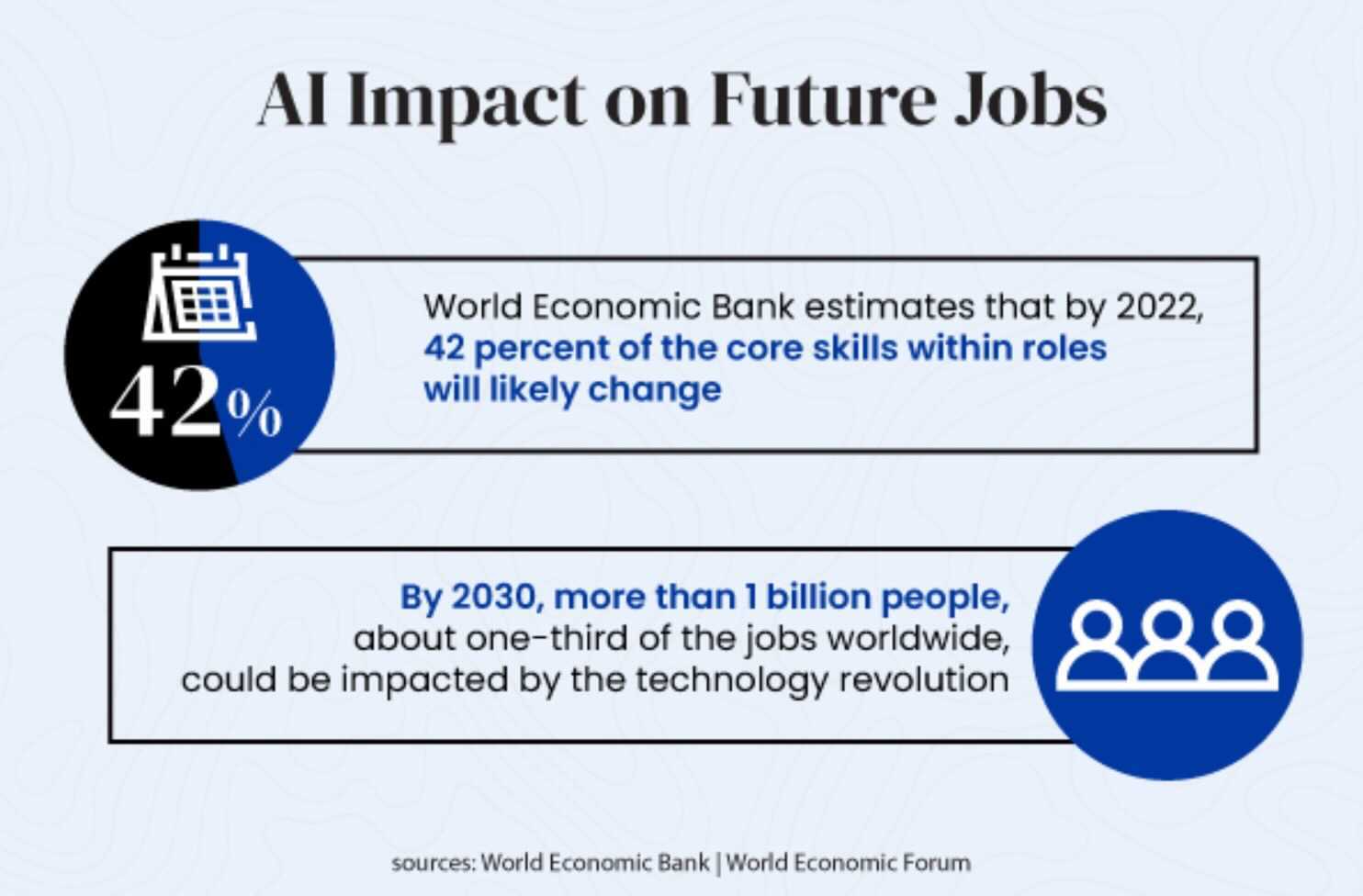 AI Impact on Future Jobs

42%

World Economic Bank estimates that by 2022, 42 percent of the core skills within roles will likely change

By 2030, more than 1 billion people, about one-third of the jobs worldwide, could be impacted by the technology revolution

sources: World Economic Bank | World Economic Forum